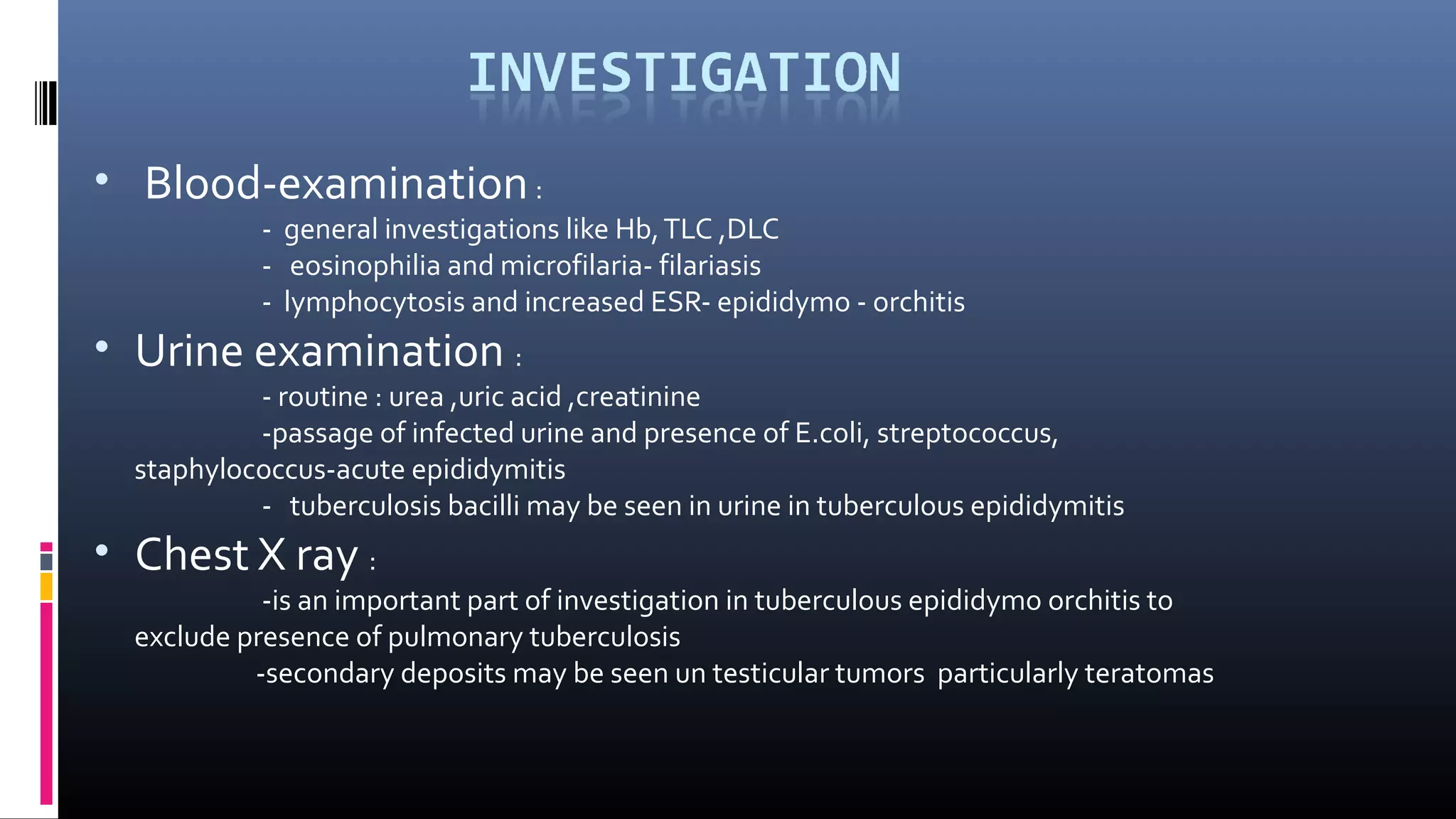 INVESTIGATION

• Blood-examination :
- general investigations like Hb, TLC ,DLC
- eosinophilia and microfilaria- filariasis
- lymphocytosis and increased ESR- epididymo - orchitis

• Urine examination :
- routine : urea ,uric acid ,creatinine
-passage of infected urine and presence of E.coli, streptococcus, staphylococcus-acute epididymitis
- tuberculosis bacilli may be seen in urine in tuberculous epididymitis

• Chest X ray :
-is an important part of investigation in tuberculous epididymo orchitis to exclude presence of pulmonary tuberculosis
-secondary deposits may be seen un testicular tumors particularly teratomas